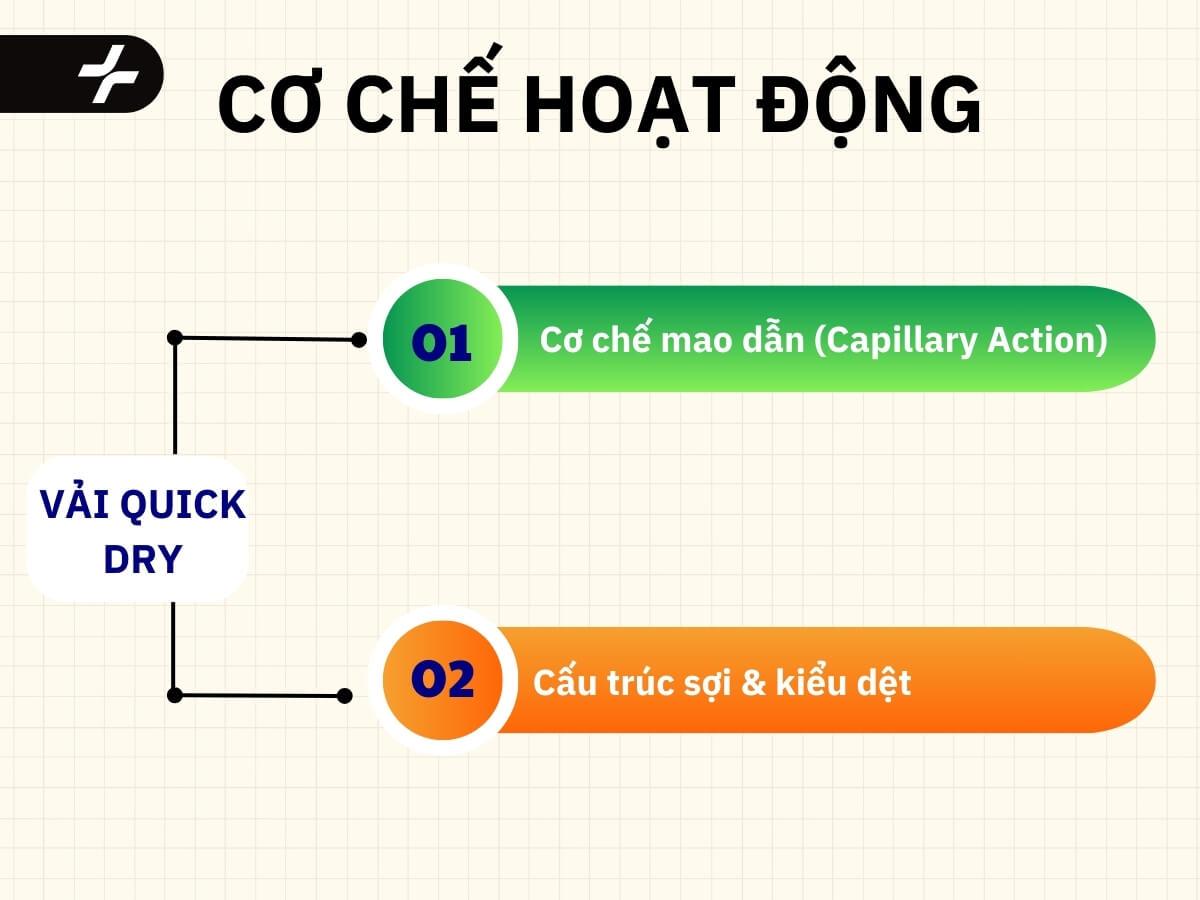 CƠ CHẾ HOẠT ĐỘNG

VẢI QUICK DRY

01 Cơ chế mao dẫn (Capillary Action)

02 Cấu trúc sợi & kiểu dệt